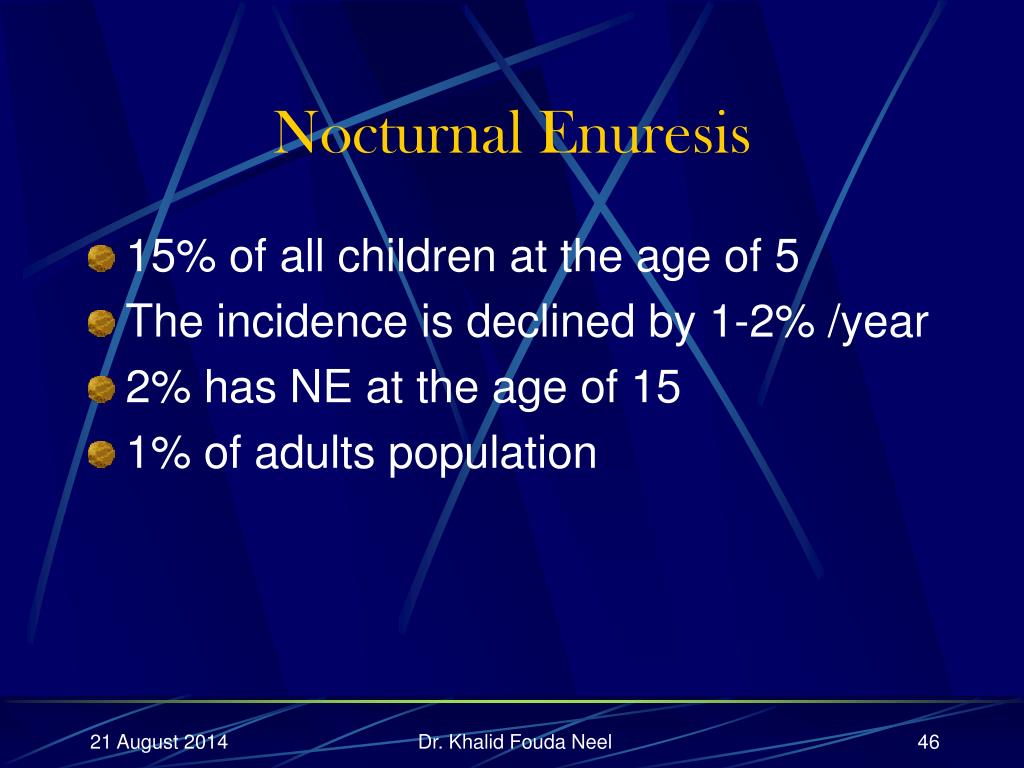 Nocturnal Enuresis

15% of all children at the age of 5
The incidence is declined by 1-2% /year
2% has NE at the age of 15
1% of adults population

21 August 2014
Dr. Khalid Fouda Neel
46